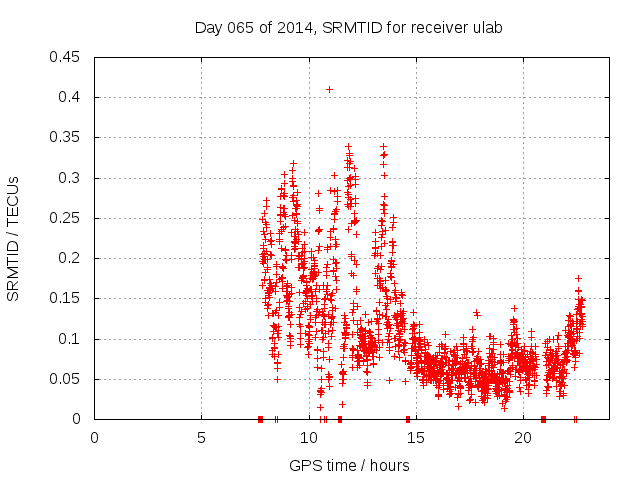 Day 065 of 2014, SRMTID for receiver ulab

SRMTID / TECUs

0.45
0.4
0.35
0.3
0.25
0.2
0.15
0.1
0.05
0

0
5
10
15
20

GPS time / hours